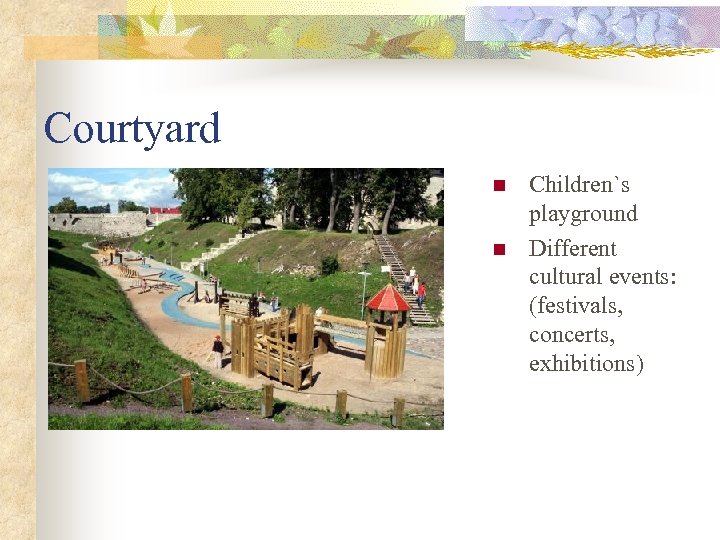 Courtyard

- Children`s playground
- Different cultural events: (festivals, concerts, exhibitions)